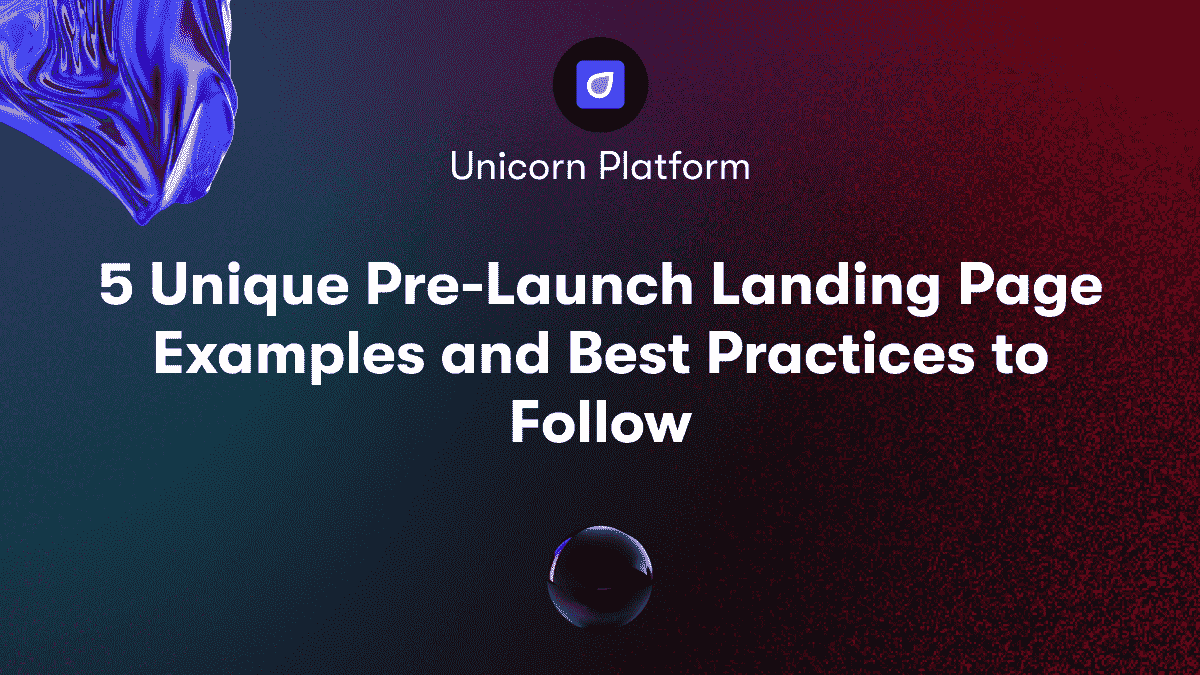 Unicorn Platform

5 Unique Pre-Launch Landing Page Examples and Best Practices to Follow